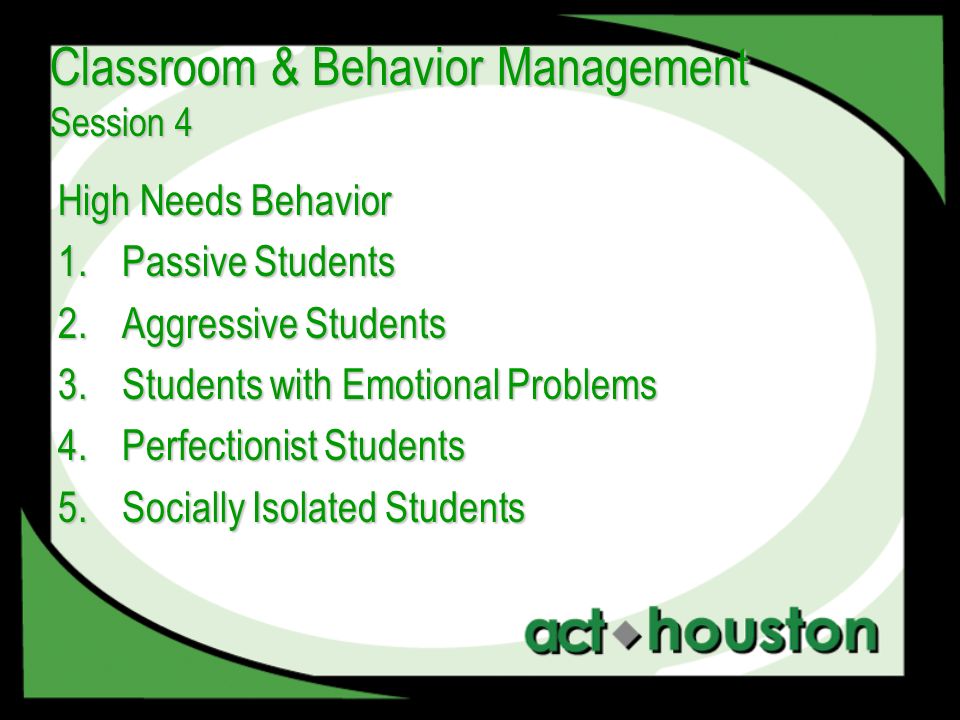 Classroom & Behavior Management
Session 4

High Needs Behavior
1. Passive Students
2. Aggressive Students
3. Students with Emotional Problems
4. Perfectionist Students
5. Socially Isolated Students

act houston